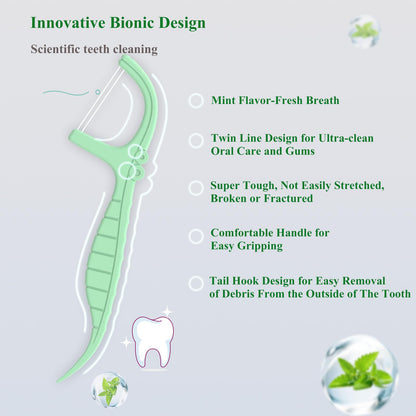 Innovative Bionic Design

Scientific teeth cleaning

Mint Flavor-Fresh Breath

Twin Line Design for Ultra-clean Oral Care and Gums

Super Tough, Not Easily Stretched, Broken or Fractured

Comfortable Handle for Easy Gripping

Tail Hook Design for Easy Removal of Debris From the Outside of The Tooth